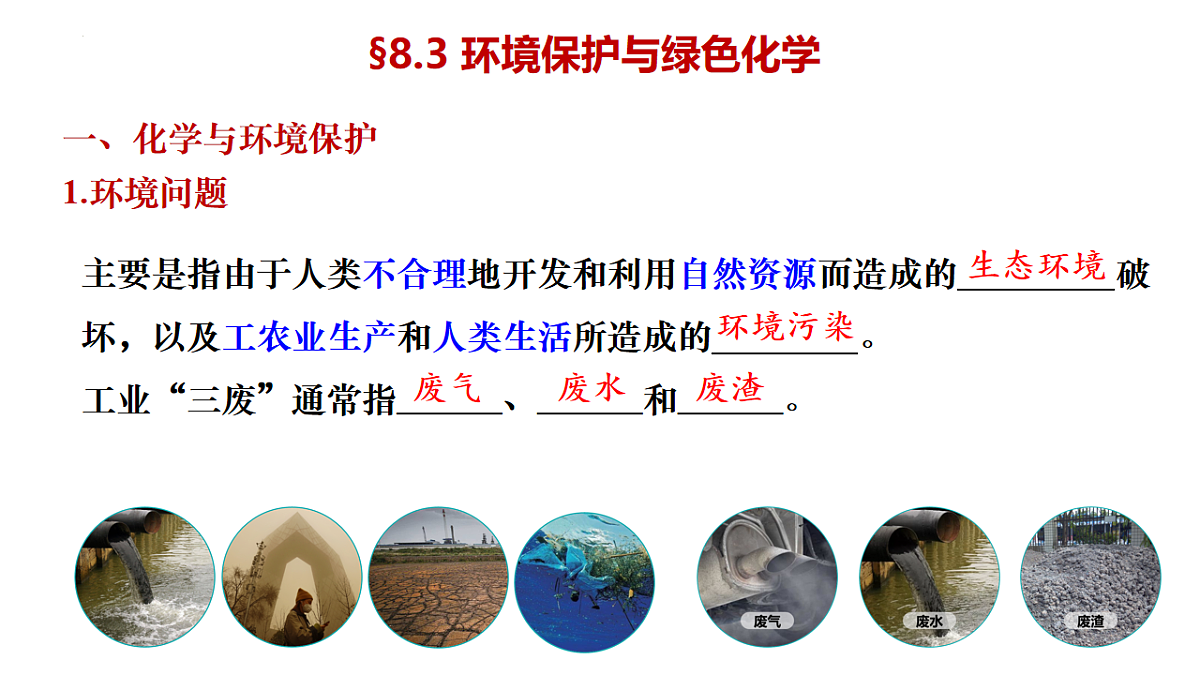 §8.3 环境保护与绿色化学

一、化学与环境保护

1.环境问题

主要是指由于人类不合理地开发和利用自然资源而造成的生态环境破坏，以及工农业生产和人类生活所造成的环境污染。

工业“三废”通常指废气、废水和废渣。

废气

废水

废渣